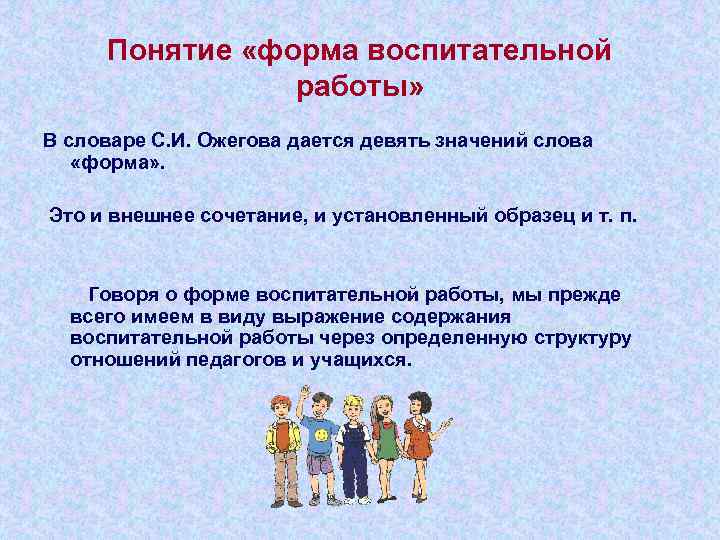 Понятие «форма воспитательной работы»

В словаре С.И. Ожегова дается девять значений слова «форма».

Это и внешнее сочетание, и установленный образец и т. п.

Говоря о форме воспитательной работы, мы прежде всего имеем в виду выражение содержания воспитательной работы через определенную структуру отношений педагогов и учащихся.